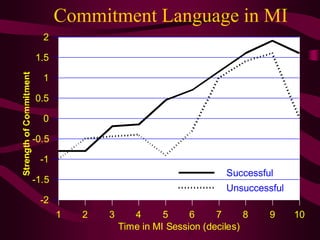 Commitment Language in MI

Strength of Commitment

2
1.5
1
0.5
0
-0.5
-1
-1.5
-2

Successful
Unsuccessful

1 2 3 4 5 6 7 8 9 10

Time in MI Session (deciles)